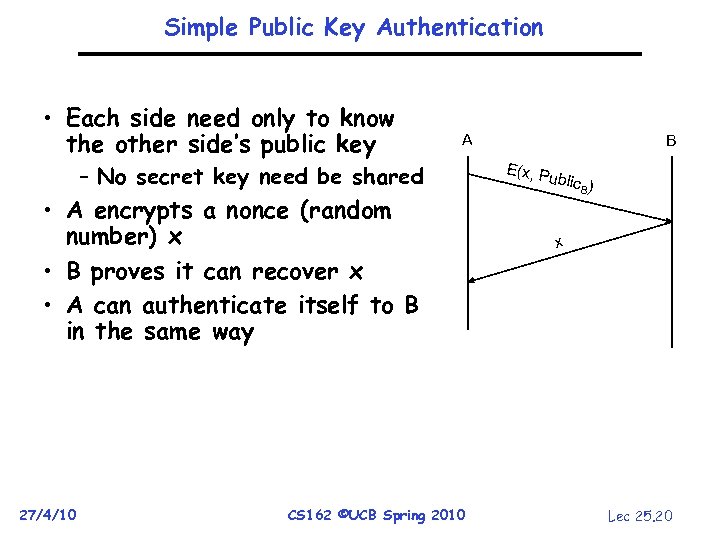 Simple Public Key Authentication

• Each side need only to know the other side's public key
– No secret key need be shared
• A encrypts a nonce (random number) x
• B proves it can recover x
• A can authenticate itself to B in the same way

A

B

$E(x, Public_B)$

x

27/4/10

CS162 ©UCB Spring 2010

Lec 25.20